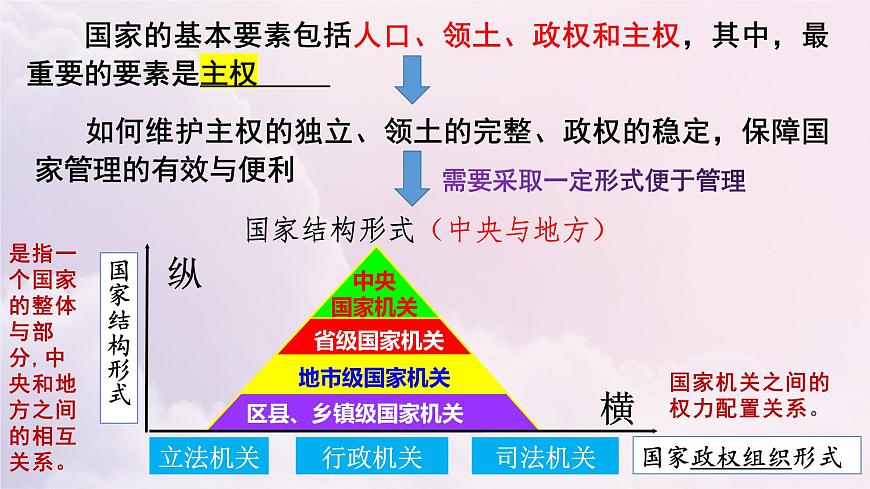 国家的基本要素包括人口、领土、政权和主权，其中，最重要的要素是主权

如何维护主权的独立、领土的完整、政权的稳定，保障国家管理的有效与便利

需要采取一定形式便于管理

国家结构形式（中央与地方）

是指一个国家的整体与部分，中央和地方之间的相互关系。

国家结构形式

纵

中央国家机关

省级国家机关

地市级国家机关

区县、乡镇级国家机关

横

国家机关之间的权力配置关系。

立法机关

行政机关

司法机关

国家政权组织形式